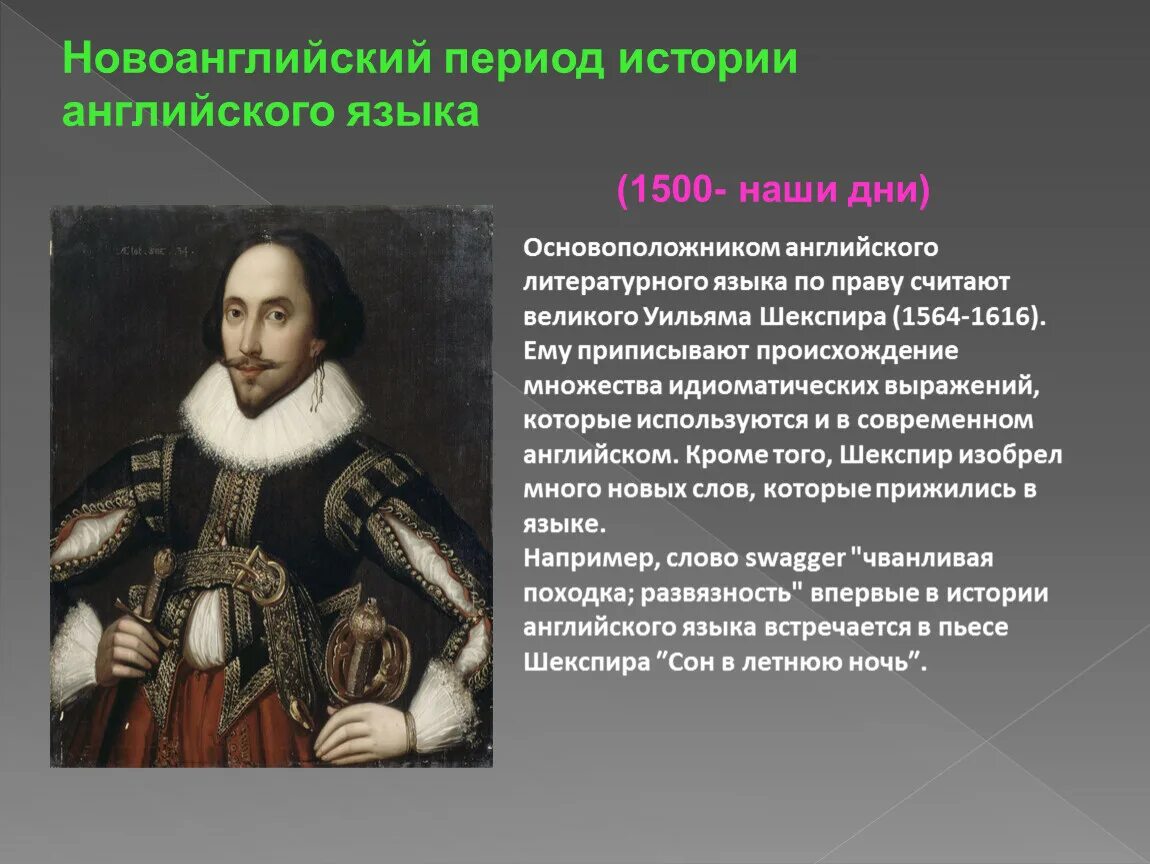 Новоанглийский период истории английского языка

(1500- наши дни)

Основоположником английского литературного языка по праву считают великого Уильяма Шекспира (1564-1616). Ему приписывают происхождение множества идиоматических выражений, которые используются и в современном английском. Кроме того, Шекспир изобрел много новых слов, которые прижились в языке.
Например, слово swagger "чванливая походка; развязность" впервые в истории английского языка встречается в пьесе Шекспира ”Сон в летнюю ночь”.